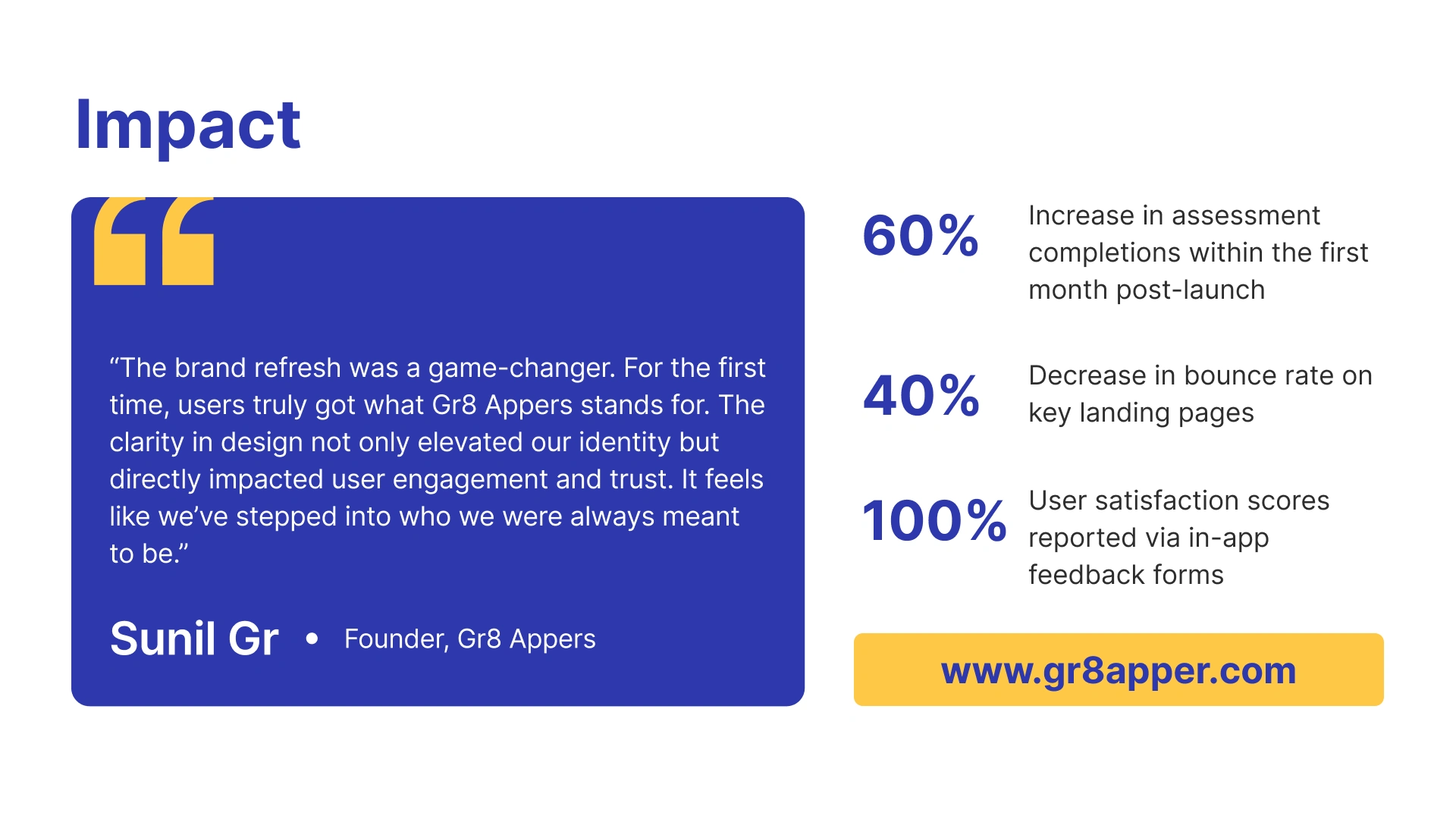 Impact

“The brand refresh was a game-changer. For the first time, users truly got what Gr8 Appers stands for. The clarity in design not only elevated our identity but directly impacted user engagement and trust. It feels like we’ve stepped into who we were always meant to be.”

Sunil Gr • Founder, Gr8 Appers

60% Increase in assessment completions within the first month post-launch

40% Decrease in bounce rate on key landing pages

100% User satisfaction scores reported via in-app feedback forms

www.gr8apper.com